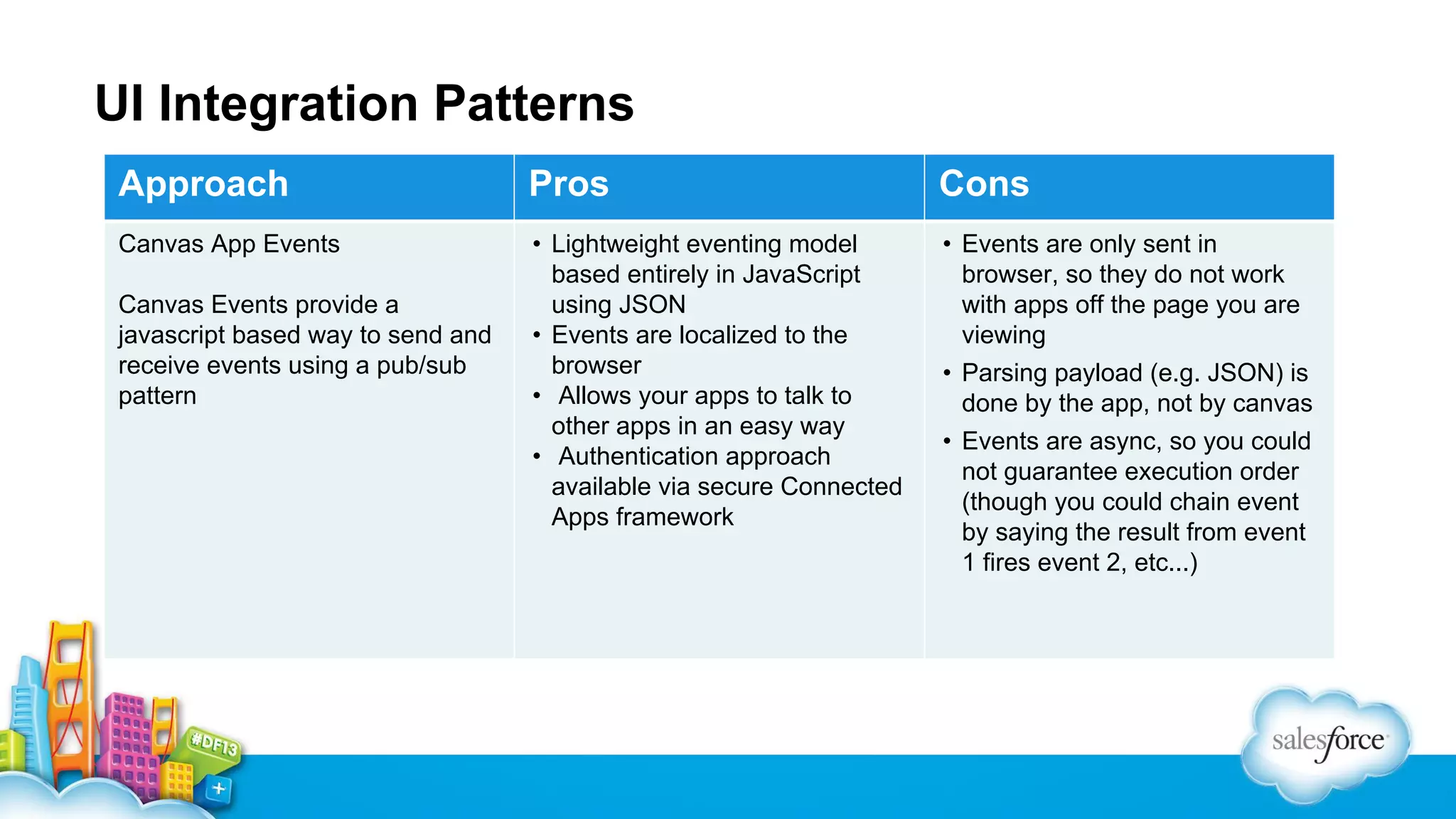 UI Integration Patterns

| Approach | Pros | Cons |
|---|---|---|
| Canvas App Events<br><br>Canvas Events provide a javascript based way to send and receive events using a pub/sub pattern | • Lightweight eventing model based entirely in JavaScript using JSON<br>• Events are localized to the browser<br>• Allows your apps to talk to other apps in an easy way<br>• Authentication approach available via secure Connected Apps framework | • Events are only sent in browser, so they do not work with apps off the page you are viewing<br>• Parsing payload (e.g. JSON) is done by the app, not by canvas<br>• Events are async, so you could not guarantee execution order (though you could chain event by saying the result from event 1 fires event 2, etc...) |

#DF13

salesforce